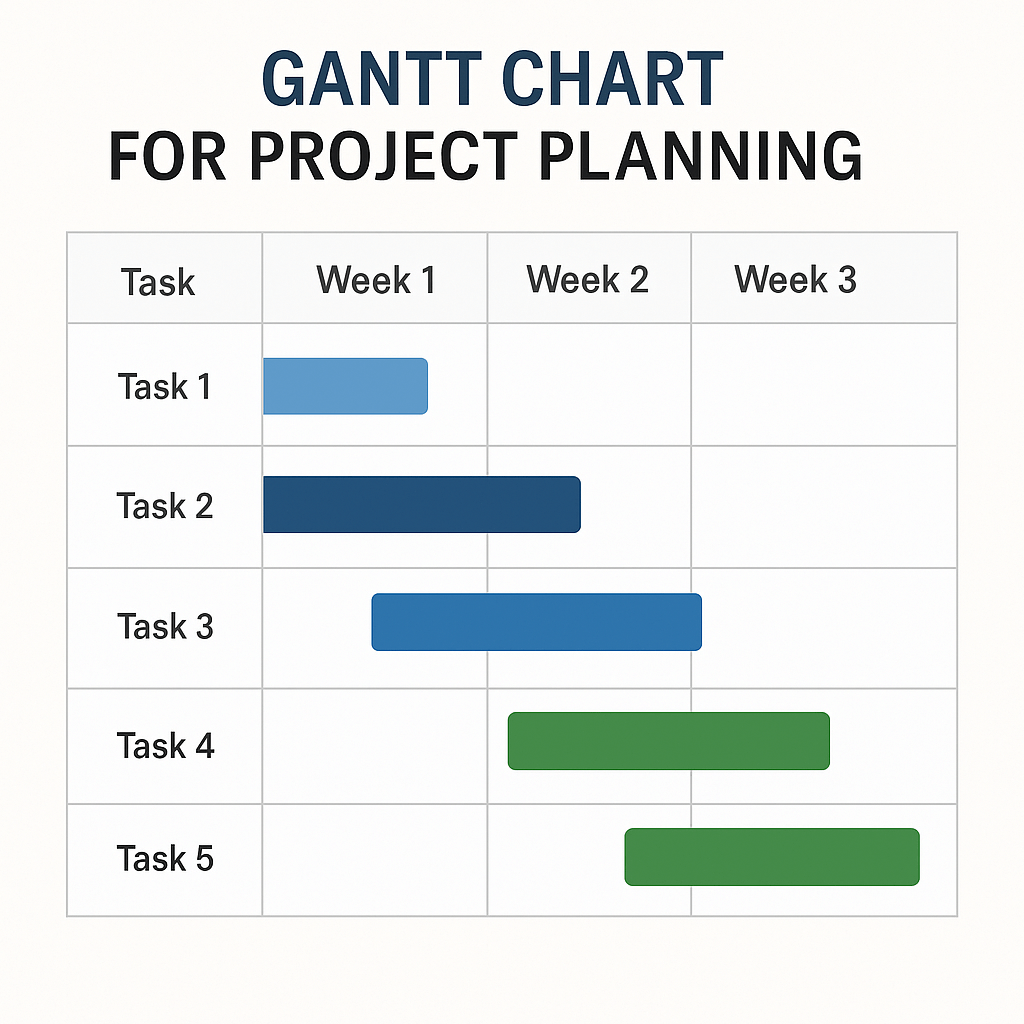 GANTT CHART
FOR PROJECT PLANNING

| Task | Week 1 | Week 2 | Week 3 |
|---|---|---|---|
| Task 1 | | | |
| Task 2 | | | |
| Task 3 | | | |
| Task 4 | | | |
| Task 5 | | | |